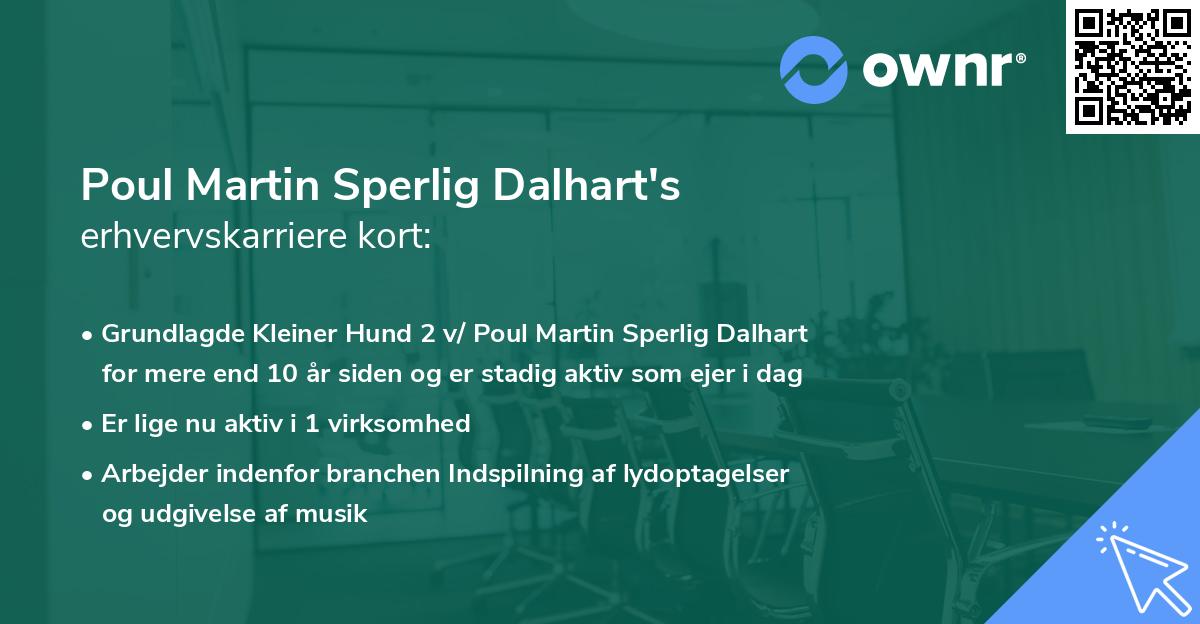 ownr®

Poul Martin Sperlig Dalhart's
erhvervskarriere kort:

• Grundlagde Kleiner Hund 2 v/ Poul Martin Sperlig Dalhart for mere end 10 år siden og er stadig aktiv som ejer i dag

• Er lige nu aktiv i 1 virksomhed

• Arbejder indenfor branchen Indspilning af lydoptagelser og udgivelse af musik